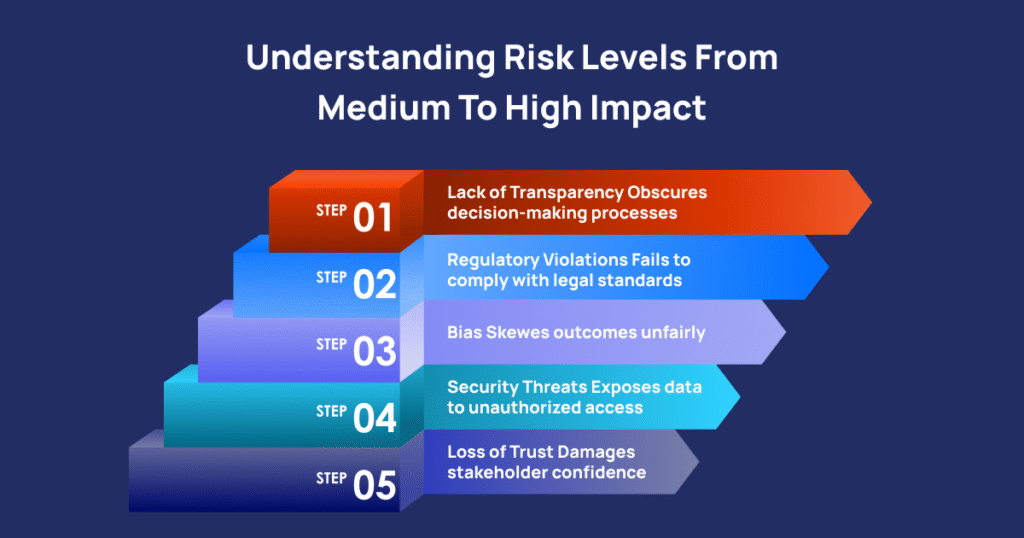 Understanding Risk Levels From Medium To High Impact

STEP 01
Lack of Transparency Obscures decision-making processes

STEP 02
Regulatory Violations Fails to comply with legal standards

STEP 03
Bias Skewes outcomes unfairly

STEP 04
Security Threats Exposes data to unauthorized access

STEP 05
Loss of Trust Damages stakeholder confidence